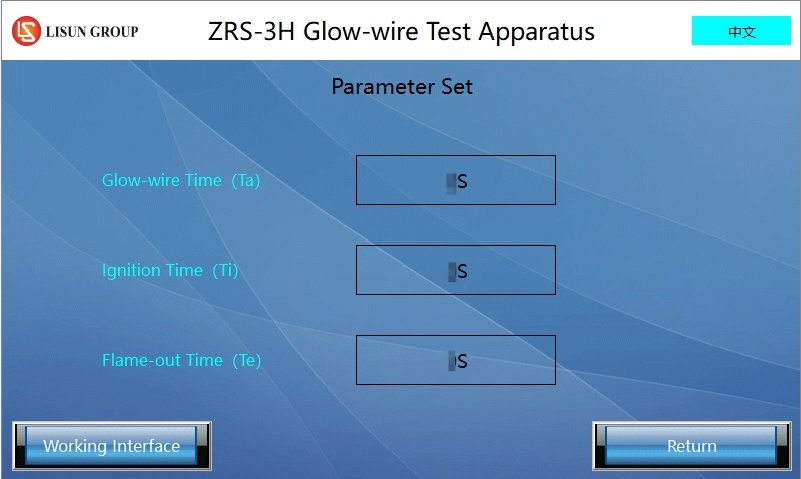 LISUN GROUP

ZRS-3H Glow-wire Test Apparatus

中文

Parameter Set

Glow-wire Time (Ta)

S

Ignition Time (Ti)

S

Flame-out Time (Te)

S

Working Interface

Return